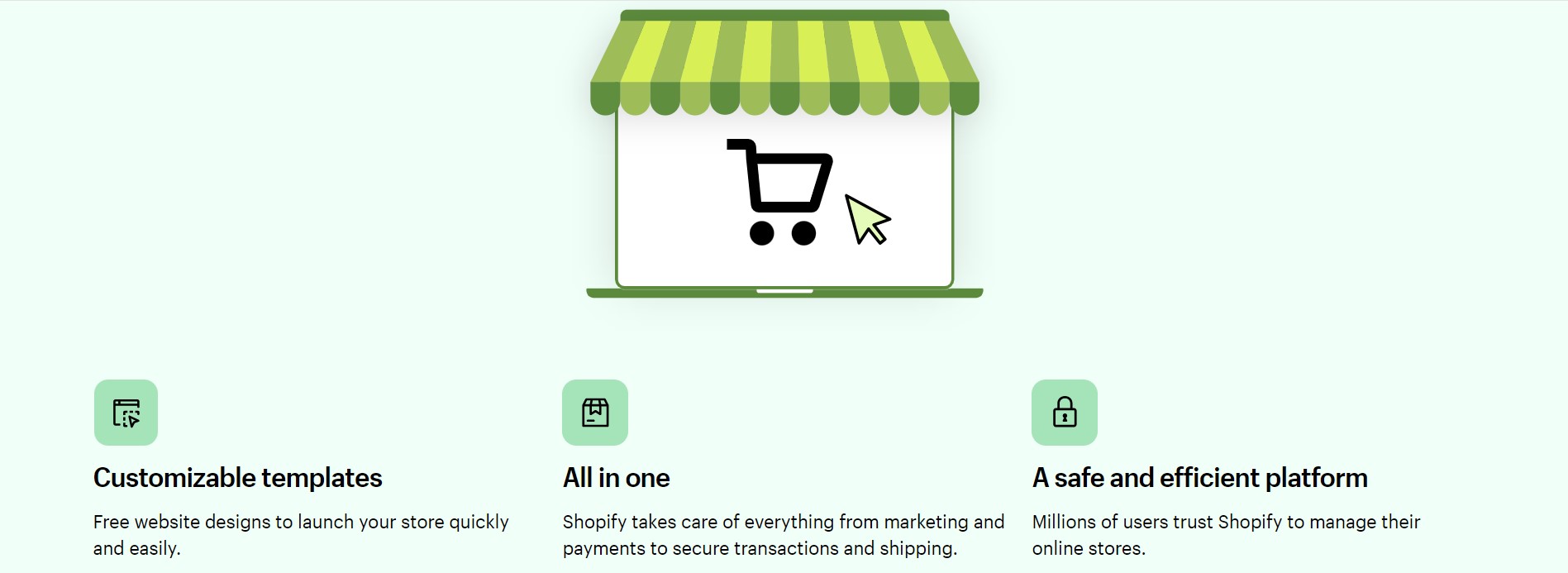 Customizable templates

Free website designs to launch your store quickly and easily.

All in one

Shopify takes care of everything from marketing and payments to secure transactions and shipping.

A safe and efficient platform

Millions of users trust Shopify to manage their online stores.